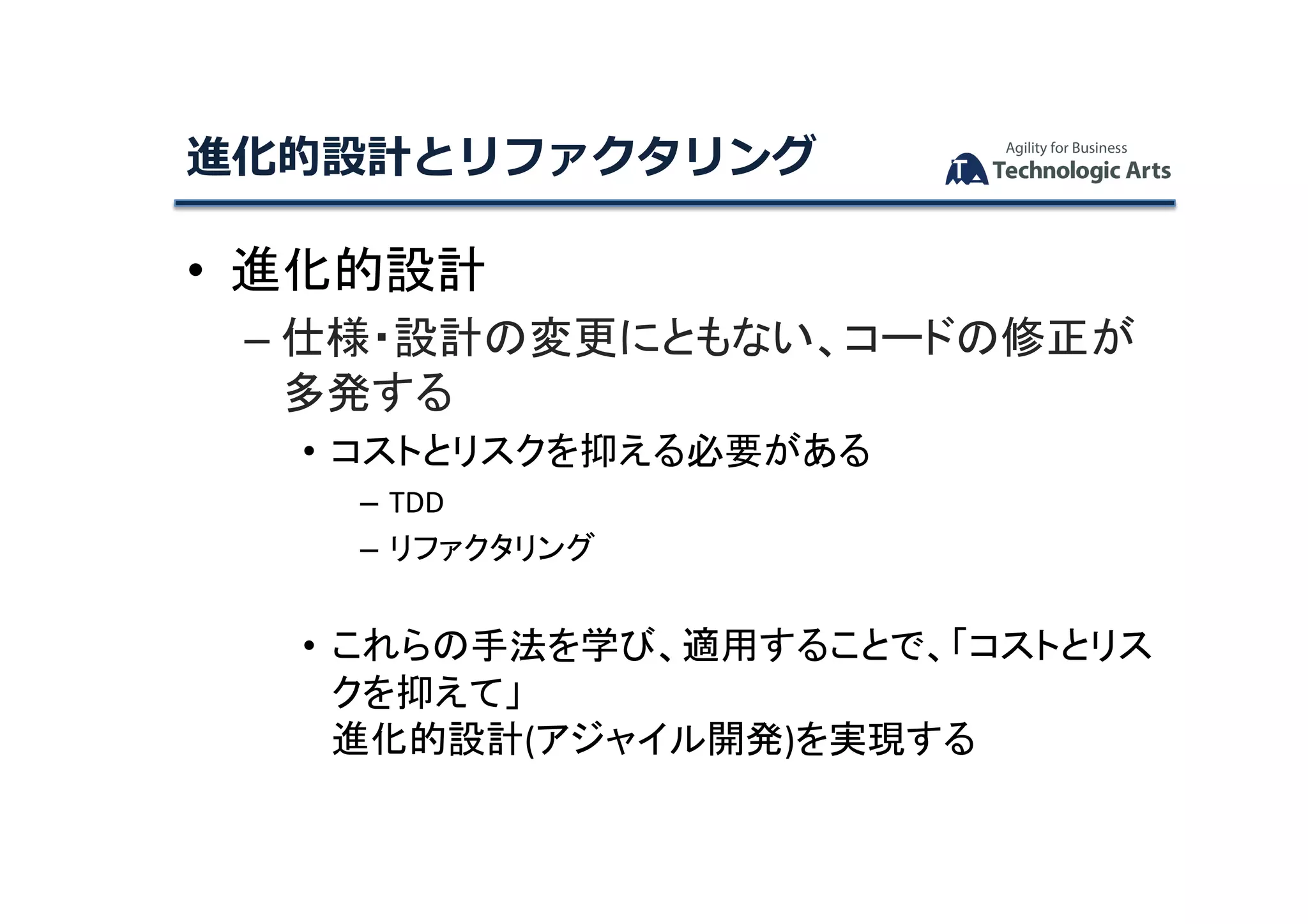 進化的設計とリファクタリング

Agility for Business
Technologic Arts

• 進化的設計
– 仕様・設計の変更にともない、コードの修正が多発する
• コストとリスクを抑える必要がある
– TDD
– リファクタリング

• これらの手法を学び、適用することで、「コストとリスクを抑えて」
進化的設計(アジャイル開発)を実現する